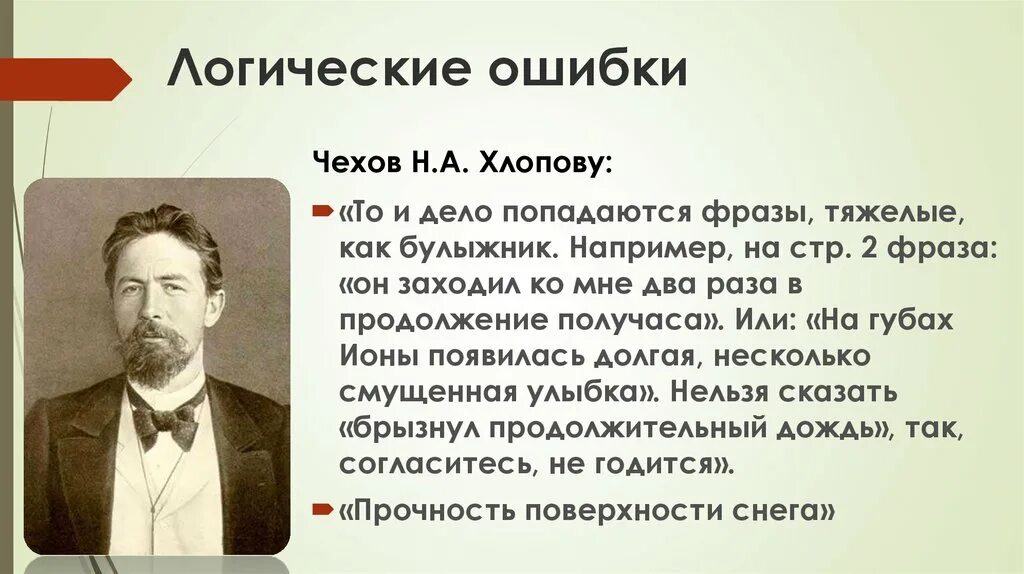 Логические ошибки

Чехов Н.А. Хлопову:

«То и дело попадаются фразы, тяжелые, как булыжник. Например, на стр. 2 фраза: «он заходил ко мне два раза в продолжение получаса». Или: «На губах Ионы появилась долгая, несколько смущенная улыбка». Нельзя сказать «брызнул продолжительный дождь», так, согласитесь, не годится».

«Прочность поверхности снега»